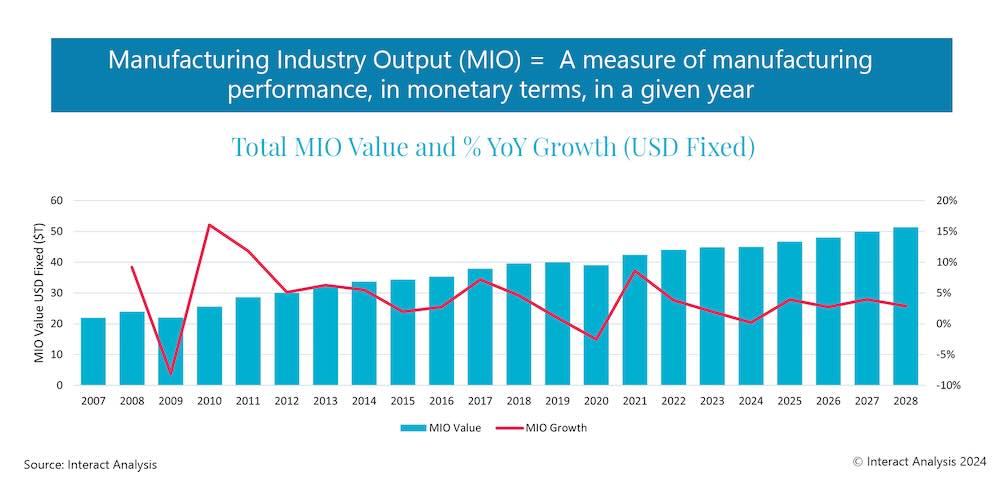 Manufacturing Industry Output (MIO) = A measure of manufacturing performance, in monetary terms, in a given year

Total MIO Value and % YoY Growth (USD Fixed)

MIO Value USD Fixed ($T)

60
50
40
30
20
10
0

20%
15%
10%
5%
0%
-5%
-10%

2007 2008 2009 2010 2011 2012 2013 2014 2015 2016 2017 2018 2019 2020 2021 2022 2023 2024 2025 2026 2027 2028

MIO Value MIO Growth

Source: Interact Analysis

© Interact Analysis 2024